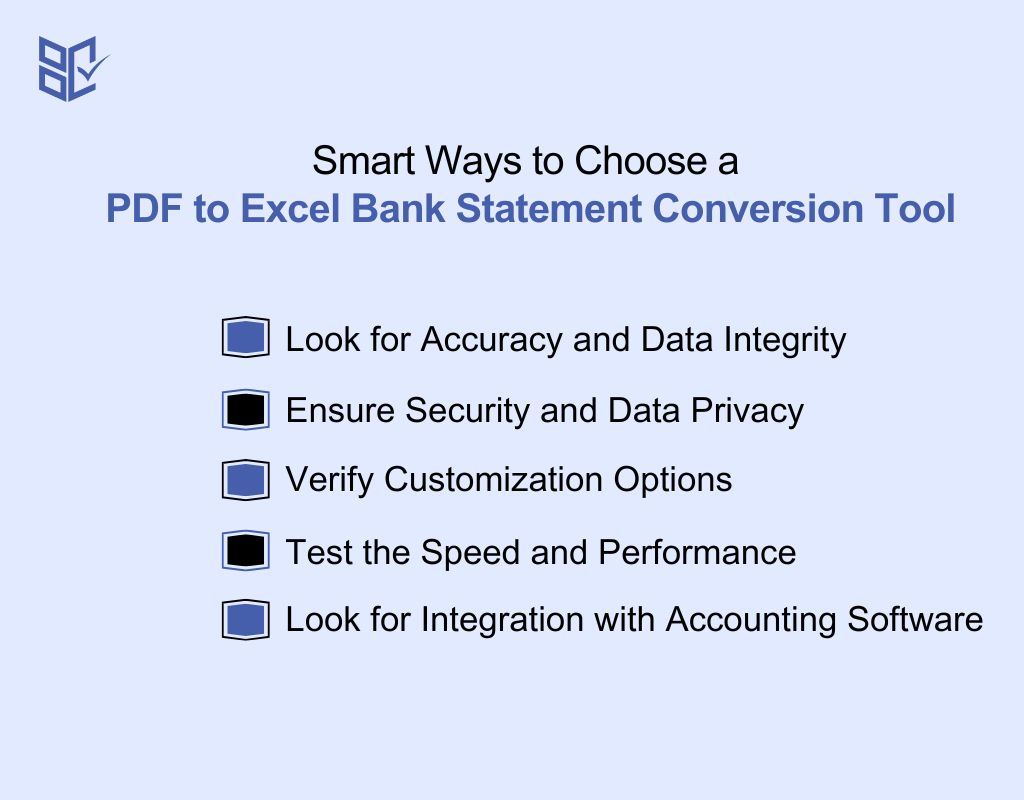 Smart Ways to Choose a
PDF to Excel Bank Statement Conversion Tool

Look for Accuracy and Data Integrity

Ensure Security and Data Privacy

Verify Customization Options

Test the Speed and Performance

Look for Integration with Accounting Software